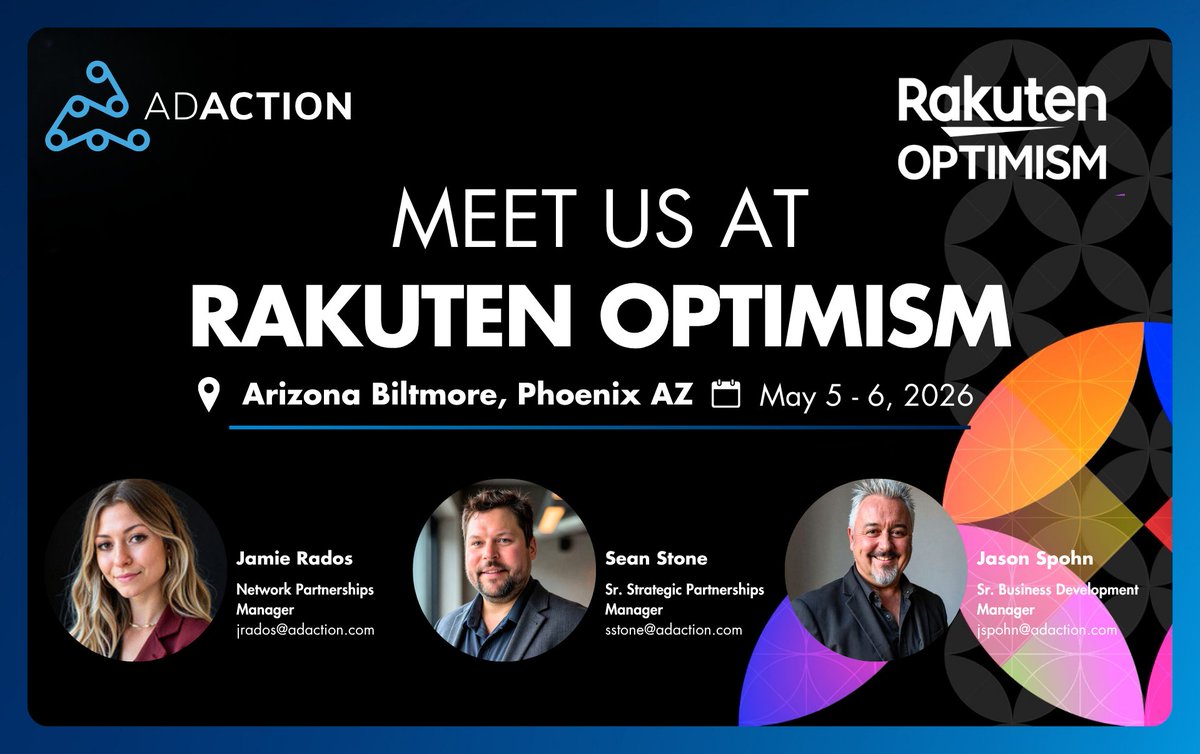 ADACTION

Rakuten OPTIMISM

MEET US AT
RAKUTEN OPTIMISM

Arizona Biltmore, Phoenix AZ May 5 - 6, 2026

Jamie Rados
Network Partnerships Manager
jrados@adaction.com

Sean Stone
Sr. Strategic Partnerships Manager
sstone@adaction.com

Jason Spohn
Sr. Business Development Manager
jspohn@adaction.com